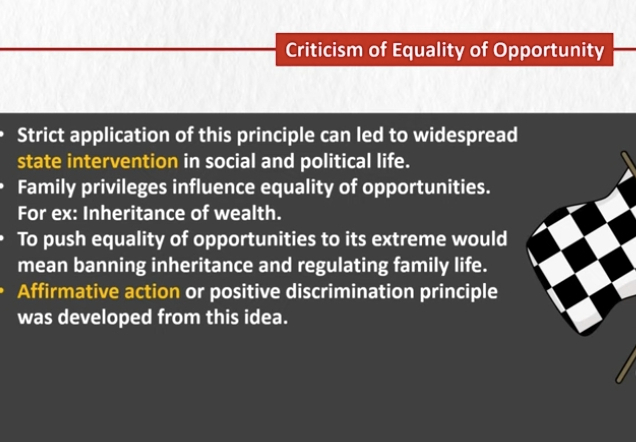 Criticism of Equality of Opportunity

• Strict application of this principle can led to widespread state intervention in social and political life.
• Family privileges influence equality of opportunities. For ex: Inheritance of wealth.
• To push equality of opportunities to its extreme would mean banning inheritance and regulating family life.
• Affirmative action or positive discrimination principle was developed from this idea.